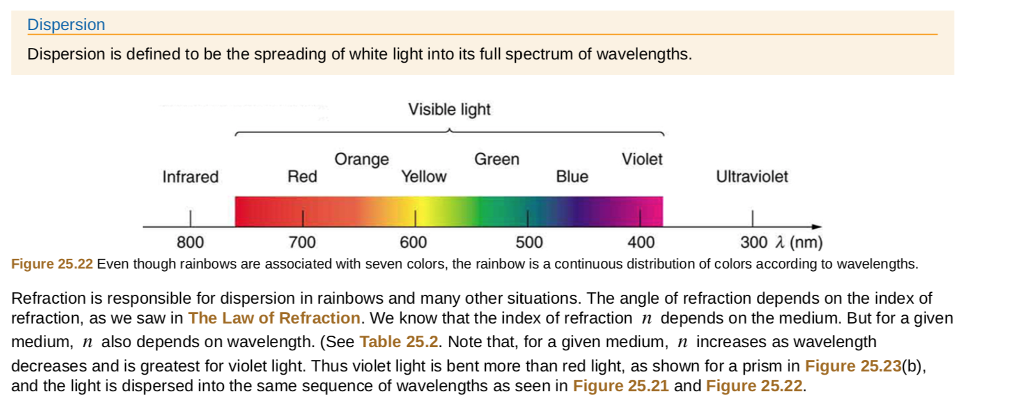 Dispersion

Dispersion is defined to be the spreading of white light into its full spectrum of wavelengths.

Visible light

Infrared Red Orange Yellow Green Blue Violet Ultraviolet

800 700 600 500 400 300 $\lambda$ (nm)

Figure 25.22 Even though rainbows are associated with seven colors, the rainbow is a continuous distribution of colors according to wavelengths.

Refraction is responsible for dispersion in rainbows and many other situations. The angle of refraction depends on the index of refraction, as we saw in The Law of Refraction. We know that the index of refraction $n$ depends on the medium. But for a given medium, $n$ also depends on wavelength. (See Table 25.2. Note that, for a given medium, $n$ increases as wavelength decreases and is greatest for violet light. Thus violet light is bent more than red light, as shown for a prism in Figure 25.23(b), and the light is dispersed into the same sequence of wavelengths as seen in Figure 25.21 and Figure 25.22.